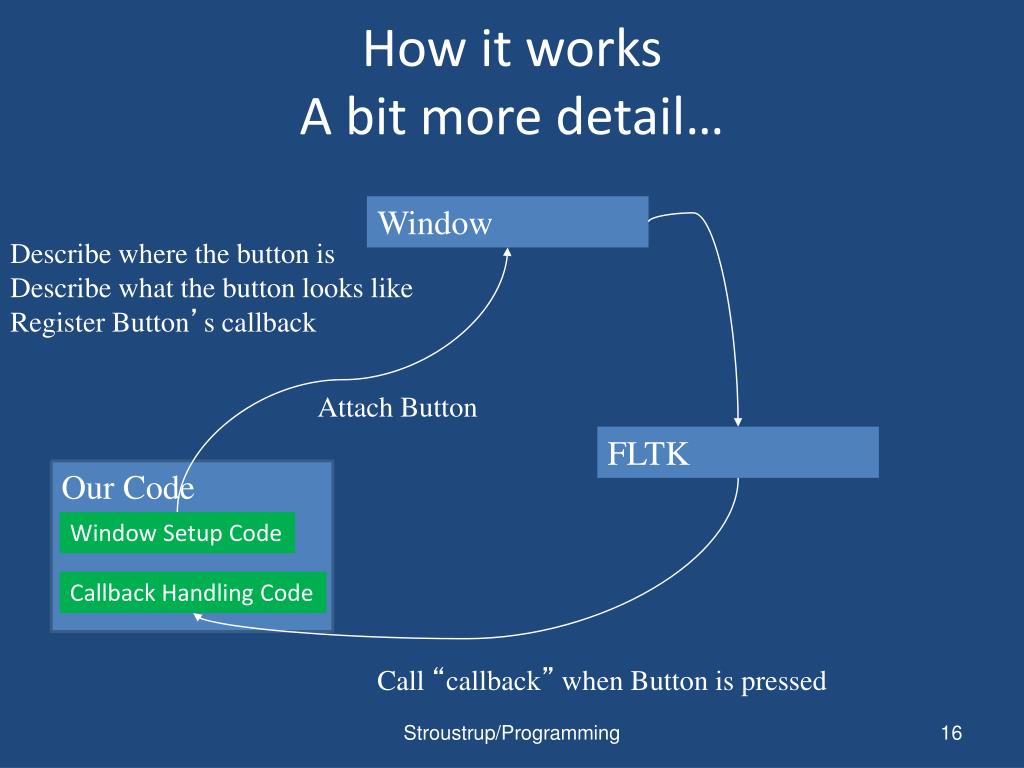 How it works
A bit more detail…

Window

Describe where the button is
Describe what the button looks like
Register Button’s callback

Attach Button

FLTK

Our Code

Window Setup Code

Callback Handling Code

Call “callback” when Button is pressed

Stroustrup/Programming

16